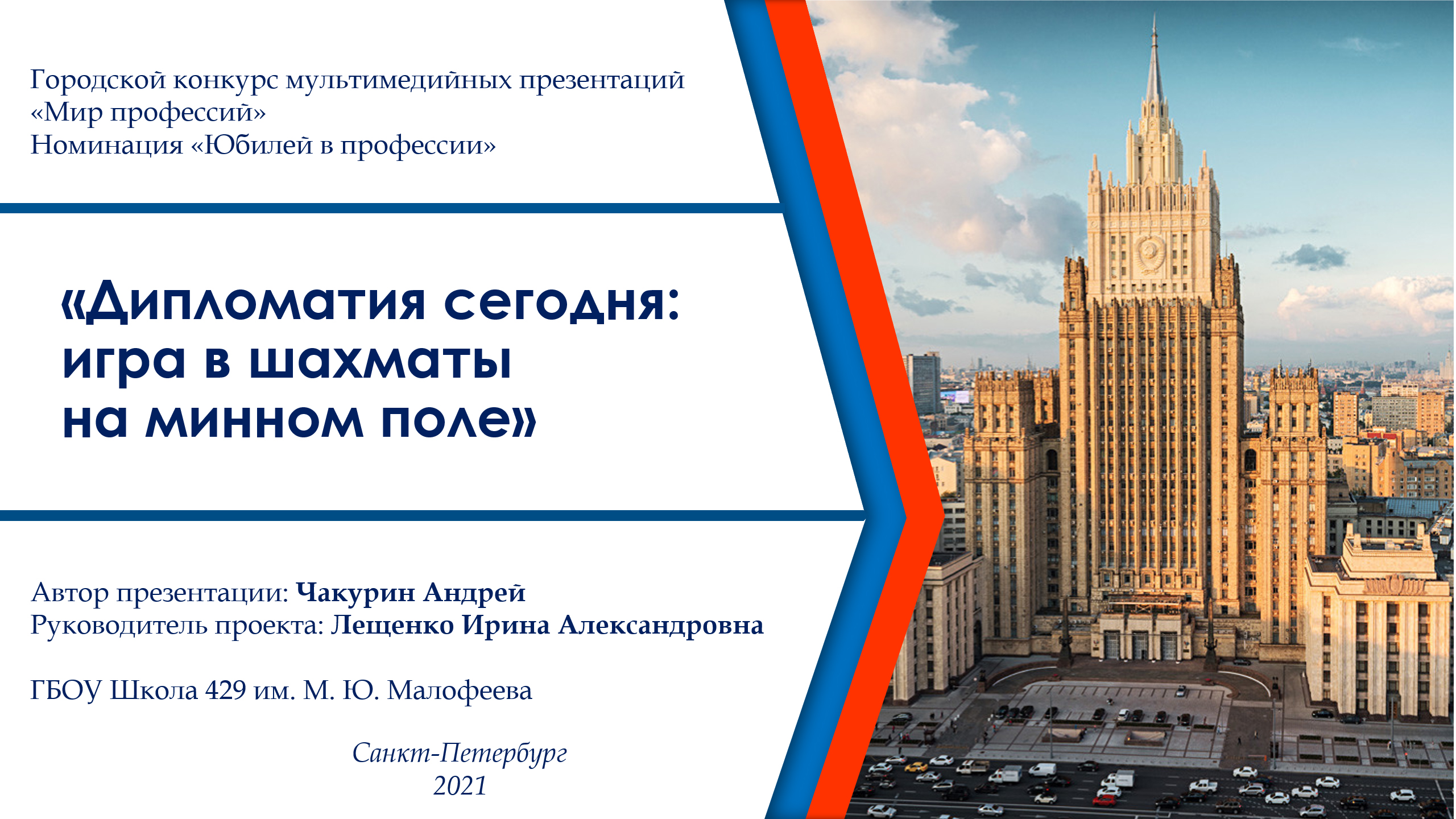 Городской конкурс мультимедийных презентаций «Мир профессий»
Номинация «Юбилей в профессии»

«Дипломатия сегодня: игра в шахматы на минном поле»

Автор презентации: Чакурин Андрей
Руководитель проекта: Лещенко Ирина Александровна

ГБОУ Школа 429 им. М. Ю. Малофеева

Санкт-Петербург
2021